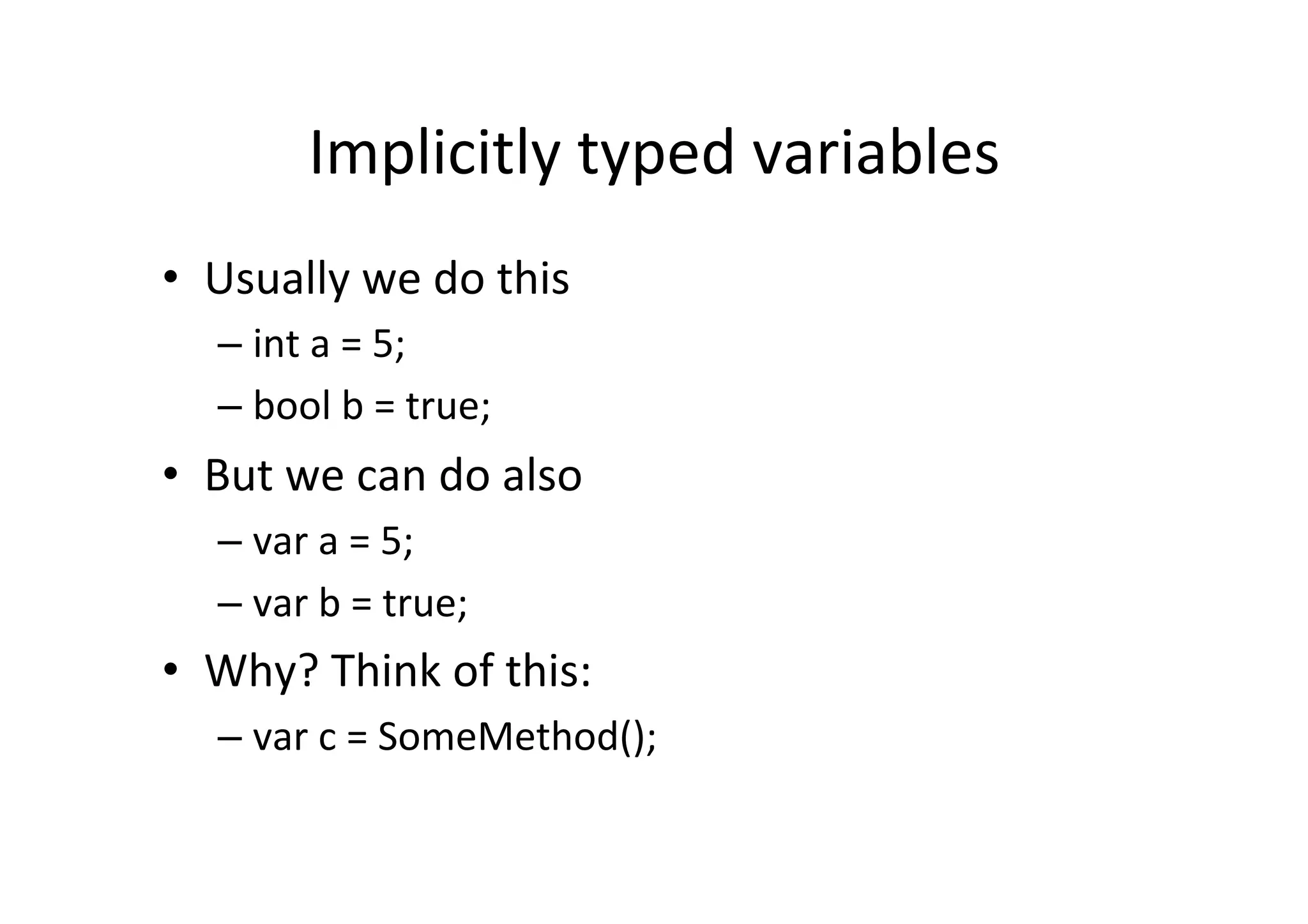 Implicitly typed variables

• Usually we do this
  – int a = 5;
  – bool b = true;
• But we can do also
  – var a = 5;
  – var b = true;
• Why? Think of this:
  – var c = SomeMethod();